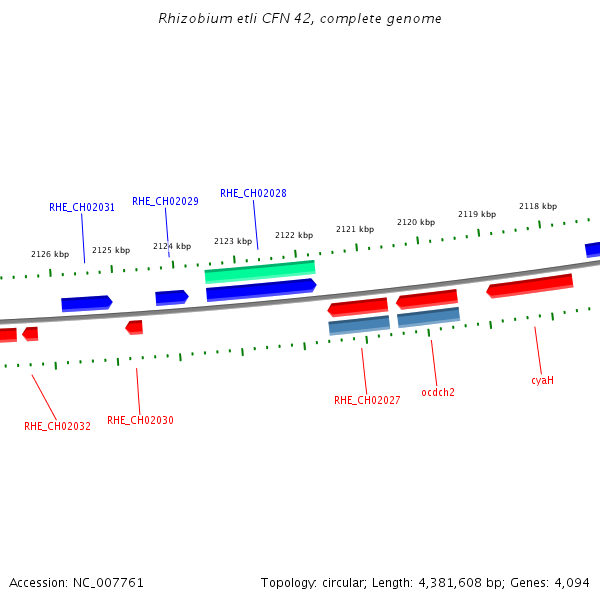 Rhizobium etli CFN 42, complete genome

RHE_CH02031
RHE_CH02029
RHE_CH02028

2126 kbp
2125 kbp
2124 kbp
2123 kbp
2122 kbp
2121 kbp
2120 kbp
2119 kbp
2118 kbp

RHE_CH02032
RHE_CH02030
RHE_CH02027
ocdch2
cyaH

Accession: NC_007761

Topology: circular; Length: 4,381,608 bp; Genes: 4,094